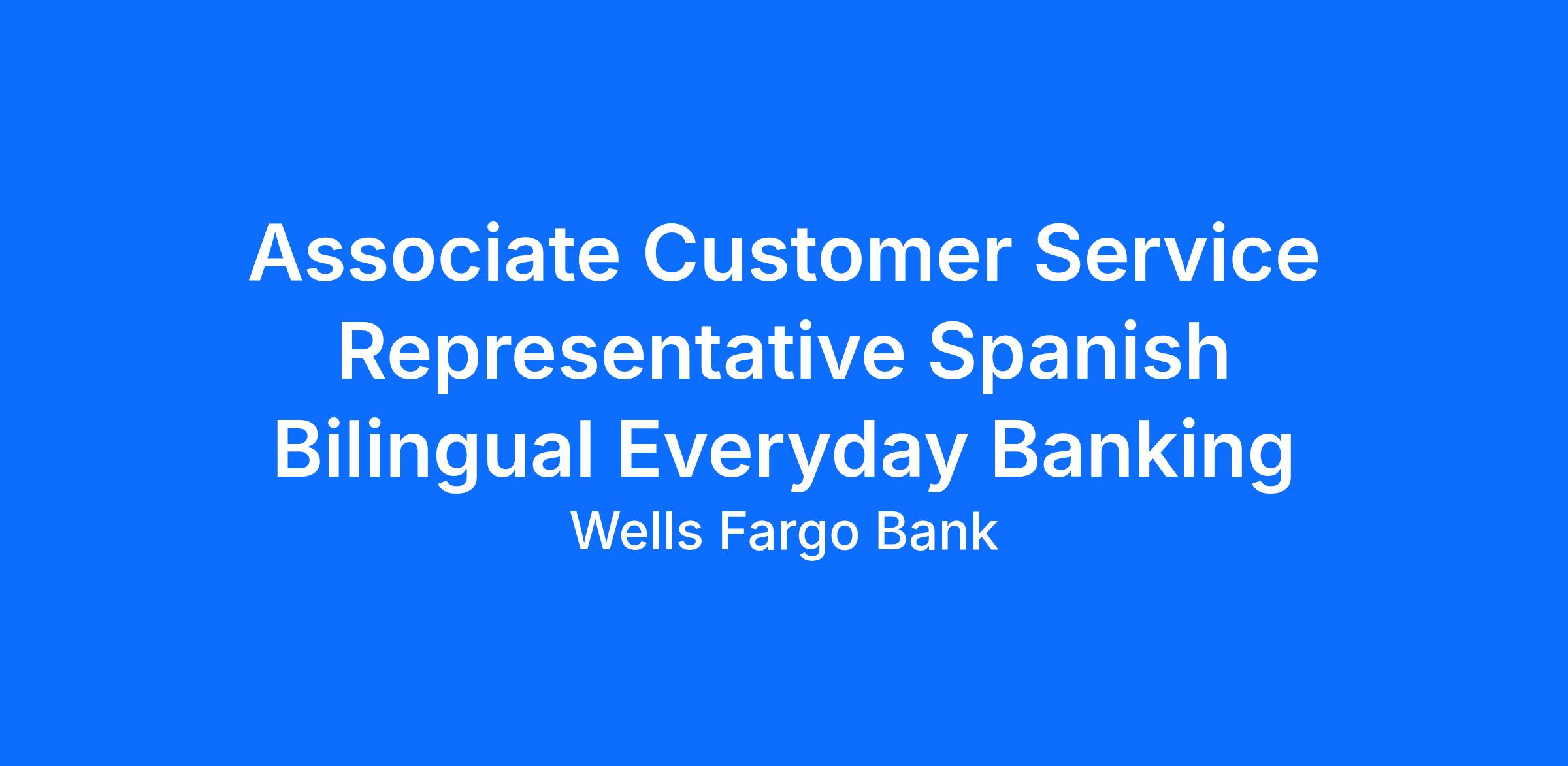 Associate Customer Service Representative Spanish Bilingual Everyday Banking

Wells Fargo Bank